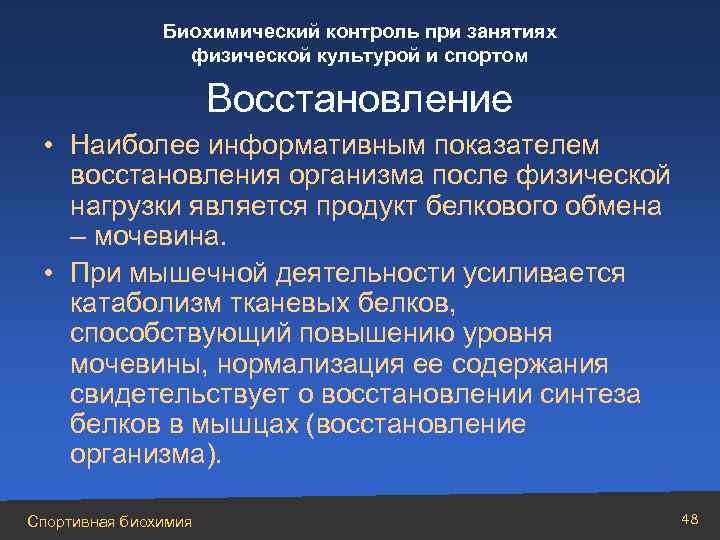 Биохимический контроль при занятиях физической культурой и спортом

Восстановление

• Наиболее информативным показателем восстановления организма после физической нагрузки является продукт белкового обмена – мочевина.

• При мышечной деятельности усиливается катаболизм тканевых белков, способствующий повышению уровня мочевины, нормализация ее содержания свидетельствует о восстановлении синтеза белков в мышцах (восстановление организма).

Спортивная биохимия

48